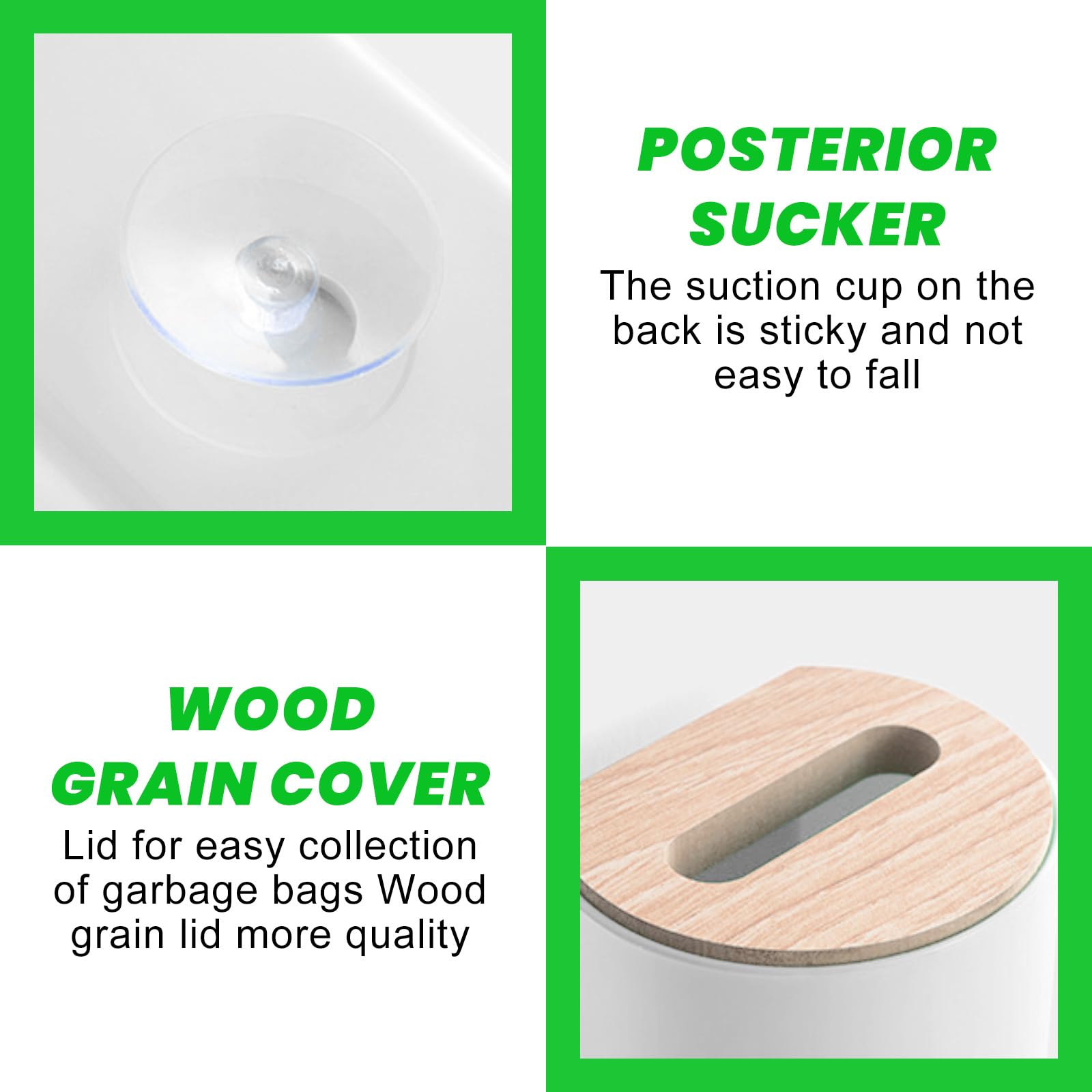 POSTERIOR SUCKER

The suction cup on the back is sticky and not easy to fall

WOOD GRAIN COVER

Lid for easy collection of garbage bags Wood grain lid more quality